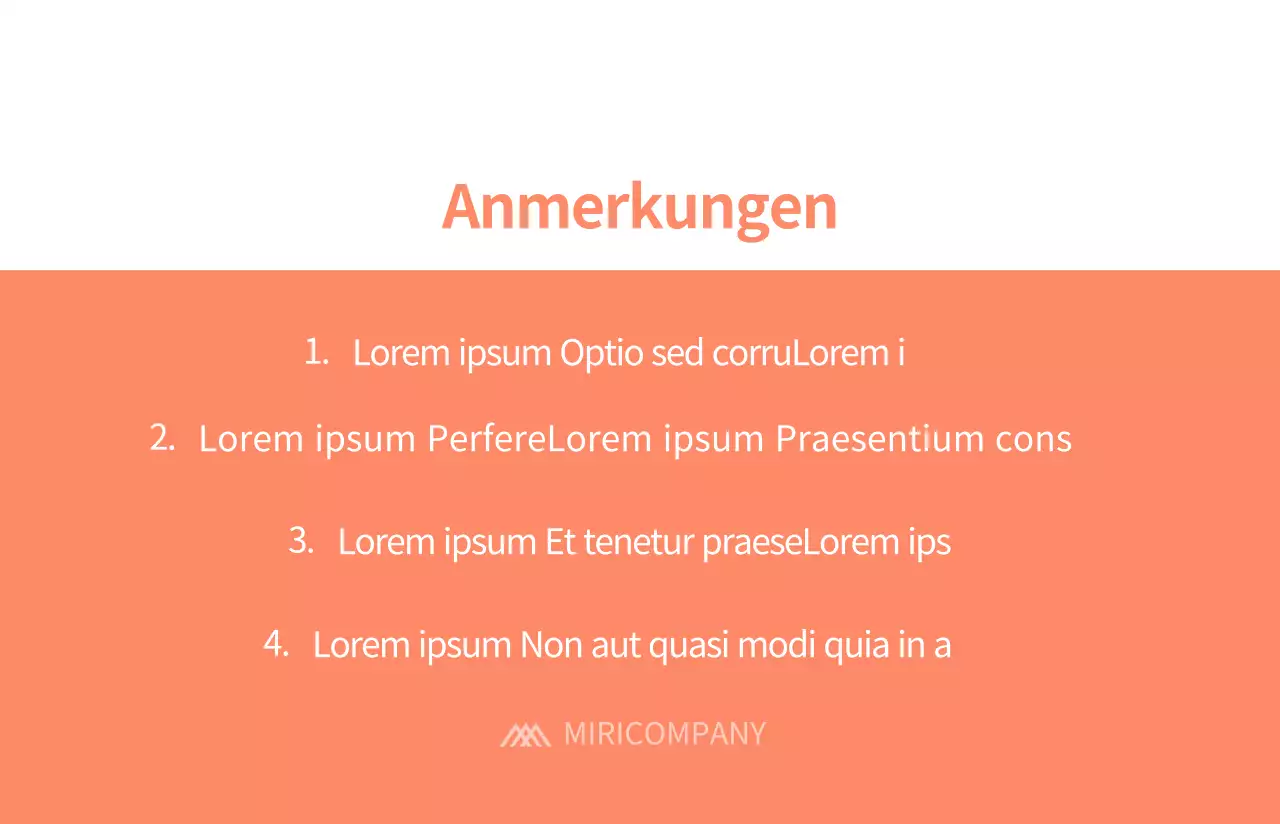 Anmerkungen

1. Lorem ipsum Optio sed corruLorem i

2. Lorem ipsum PerfereLorem ipsum Praesentium cons

3. Lorem ipsum Et tenetur praeseLorem ips

4. Lorem ipsum Non aut quasi modi quia in a

MIRICOMPANY